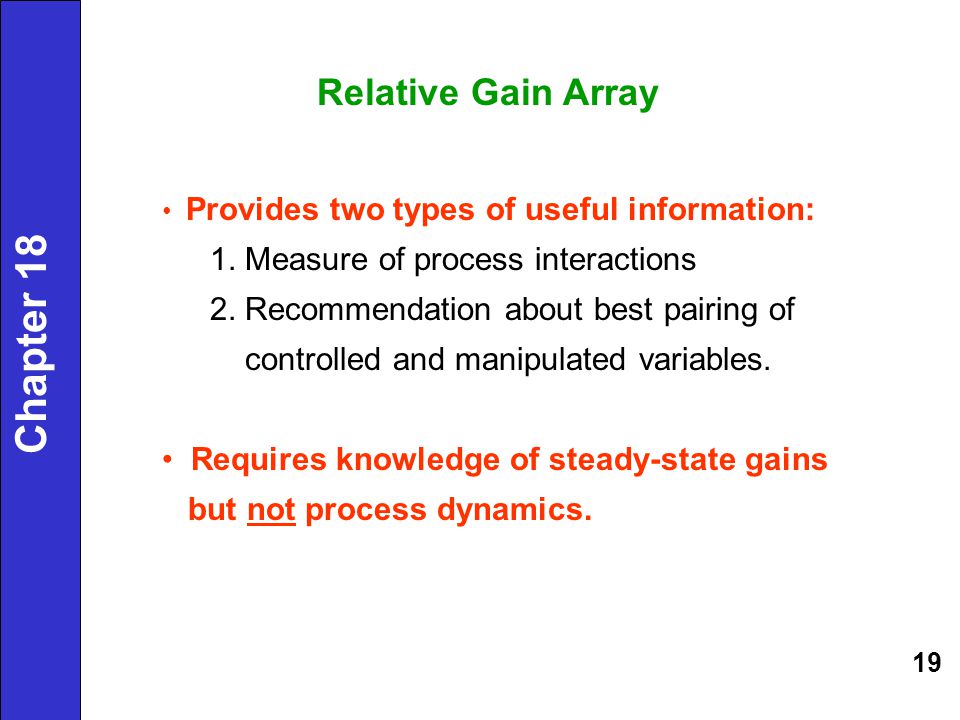 Chapter 18

Relative Gain Array

• Provides two types of useful information:
1. Measure of process interactions
2. Recommendation about best pairing of controlled and manipulated variables.

• Requires knowledge of steady-state gains but not process dynamics.

19